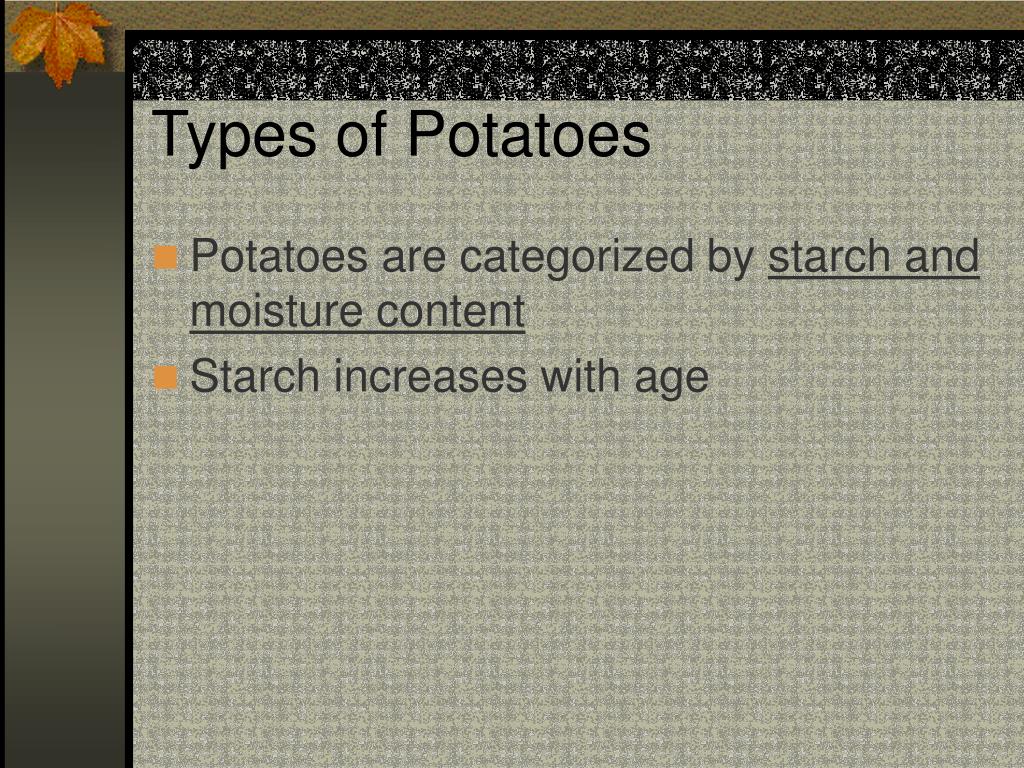 Types of Potatoes

Potatoes are categorized by starch and moisture content

Starch increases with age